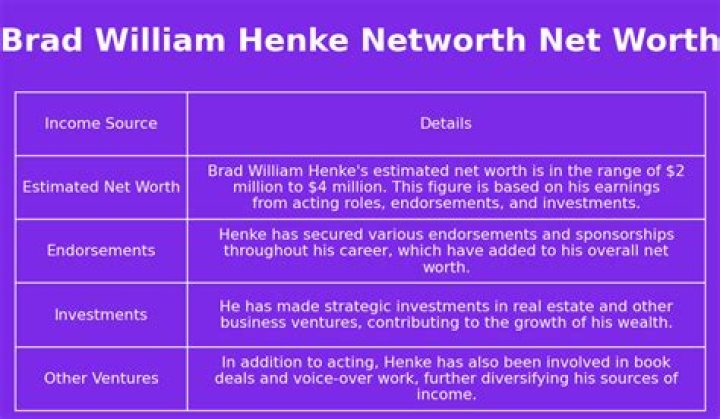 Brad William Henke Networth Net Worth

| Income Source | Details |
|---|---|
| Estimated Net Worth | Brad William Henke's estimated net worth is in the range of \$2 million to \$4 million. This figure is based on his earnings from acting roles, endorsements, and investments. |
| Endorsements | Henke has secured various endorsements and sponsorships throughout his career, which have added to his overall net worth. |
| Investments | He has made strategic investments in real estate and other business ventures, contributing to the growth of his wealth. |
| Other Ventures | In addition to acting, Henke has also been involved in book deals and voice-over work, further diversifying his sources of income. |